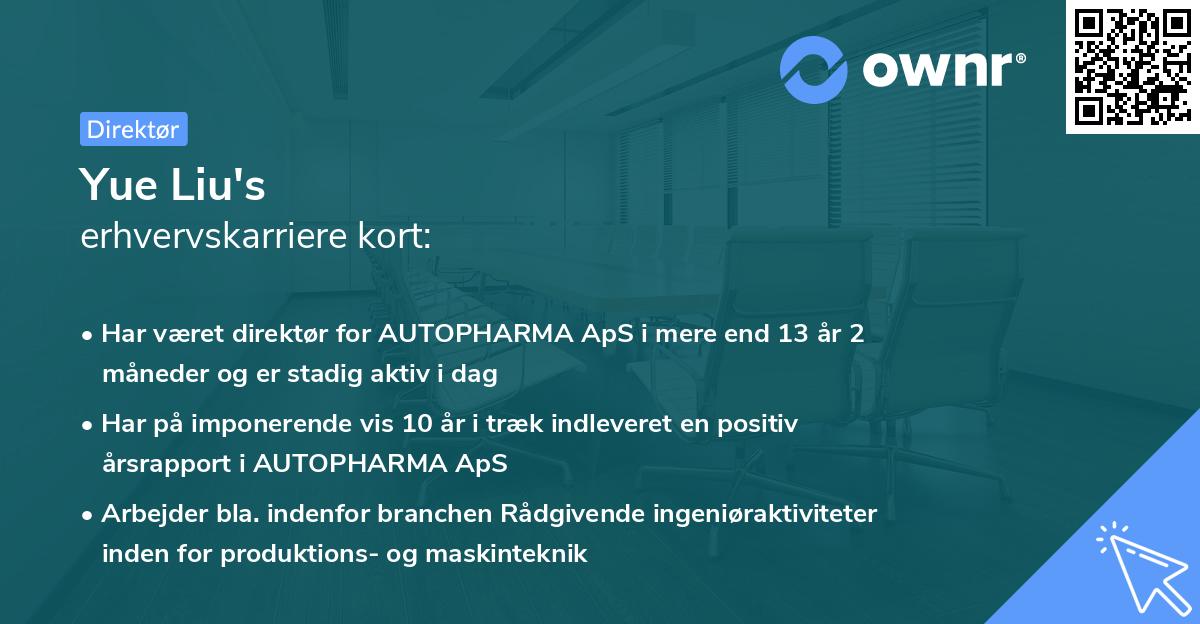 ownr®

Direktør

Yue Liu's

erhvervskarriere kort:

• Har været direktør for AUTOPHARMA ApS i mere end 13 år 2 måneder og er stadig aktiv i dag

• Har på imponerende vis 10 år i træk indleveret en positiv årsrapport i AUTOPHARMA ApS

• Arbejder bla. indenfor branchen Rådgivende ingeniøraktiviteter inden for produktions- og maskinteknik